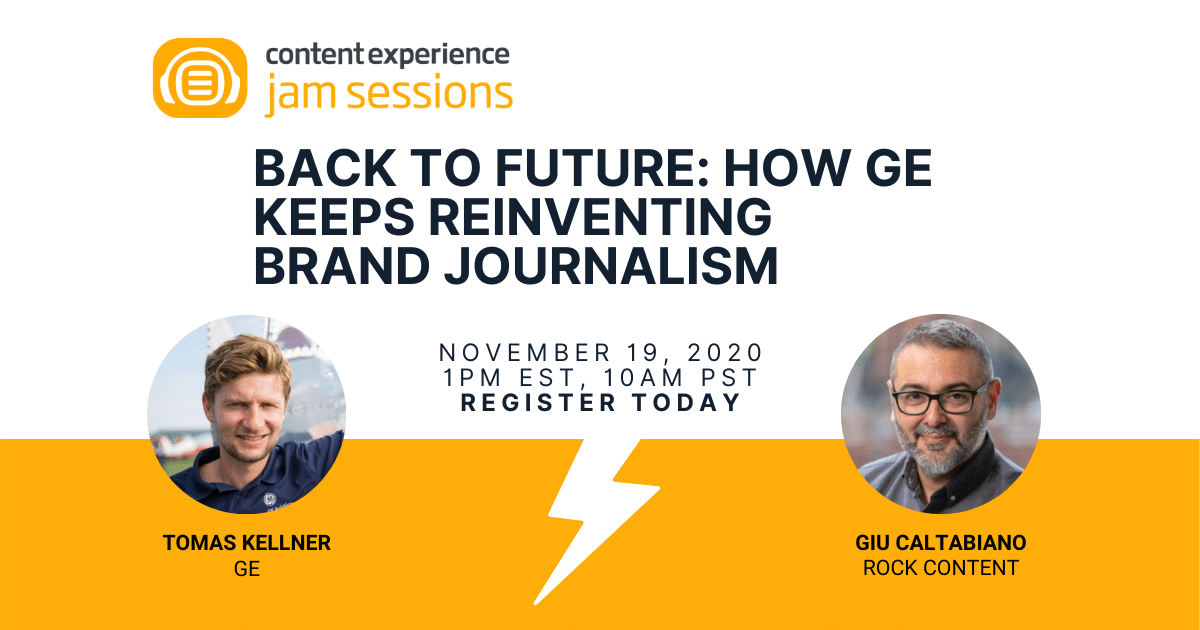 content experience
jam sessions

BACK TO FUTURE: HOW GE KEEPS REINVENTING BRAND JOURNALISM

NOVEMBER 19, 2020
1PM EST, 10AM PST
REGISTER TODAY

TOMAS KELLNER
GE

GIU CALTABIANO
ROCK CONTENT